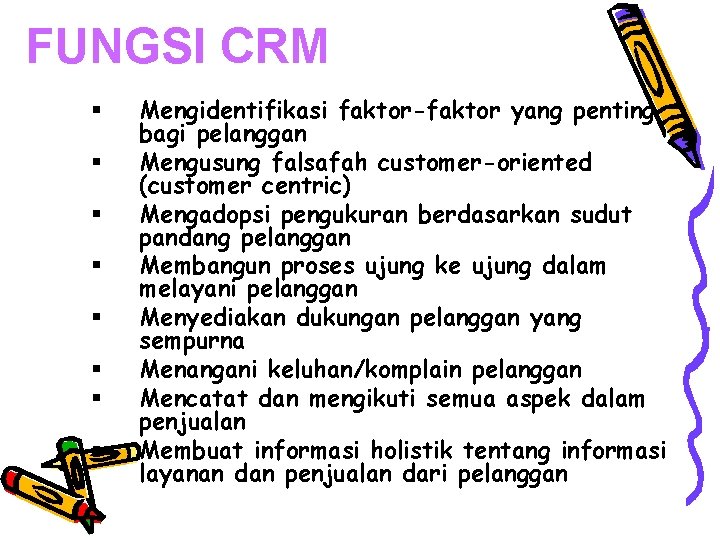 FUNGSI CRM

▪ Mengidentifikasi faktor-faktor yang penting bagi pelanggan
▪ Mengusung falsafah customer-oriented (customer centric)
▪ Mengadopsi pengukuran berdasarkan sudut pandang pelanggan
▪ Membangun proses ujung ke ujung dalam melayani pelanggan
▪ Menyediakan dukungan pelanggan yang sempurna
▪ Menangani keluhan/komplain pelanggan
▪ Mencatat dan mengikuti semua aspek dalam penjualan
▪ Membuat informasi holistik tentang informasi layanan dan penjualan dari pelanggan